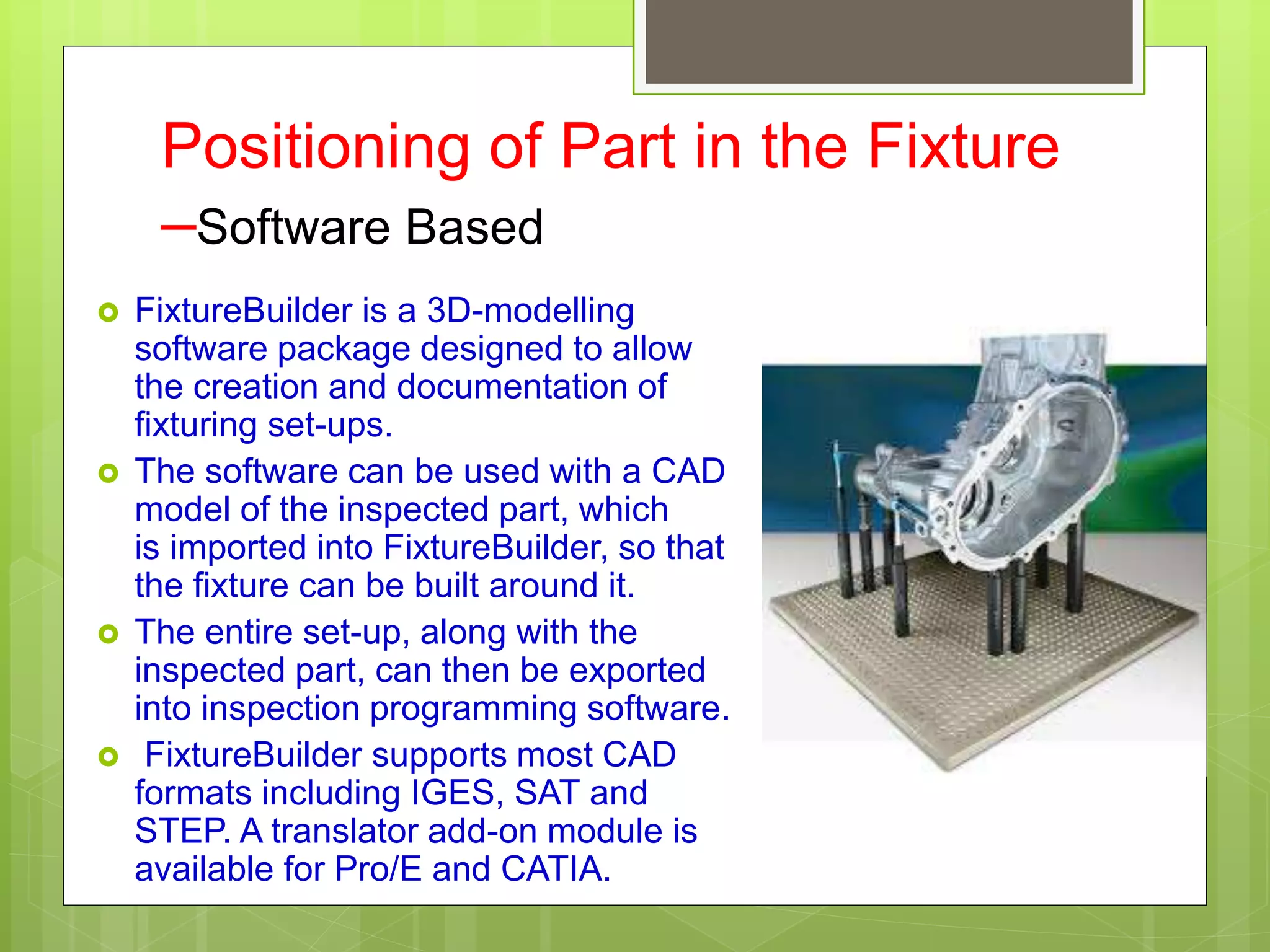 Positioning of Part in the Fixture

–Software Based

FixtureBuilder is a 3D-modelling software package designed to allow the creation and documentation of fixturing set-ups.

The software can be used with a CAD model of the inspected part, which is imported into FixtureBuilder, so that the fixture can be built around it.

The entire set-up, along with the inspected part, can then be exported into inspection programming software.

FixtureBuilder supports most CAD formats including IGES, SAT and STEP. A translator add-on module is available for Pro/E and CATIA.